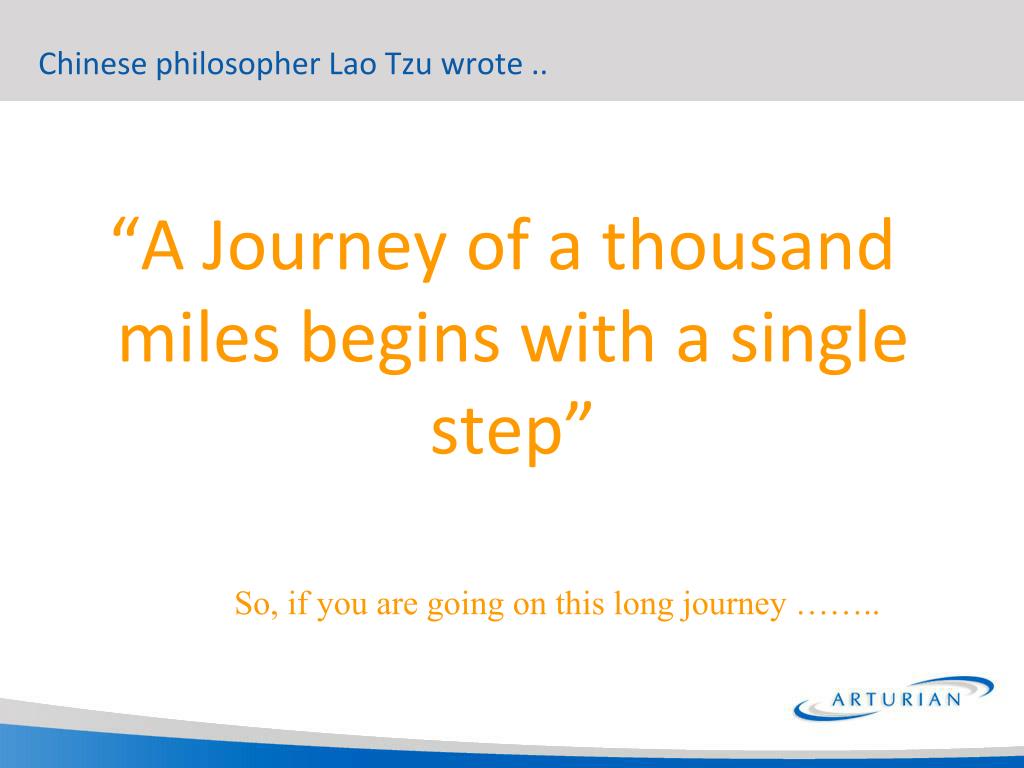 Chinese philosopher Lao Tzu wrote ..

“A Journey of a thousand miles begins with a single step”

So, if you are going on this long journey ……..

ARTURIAN